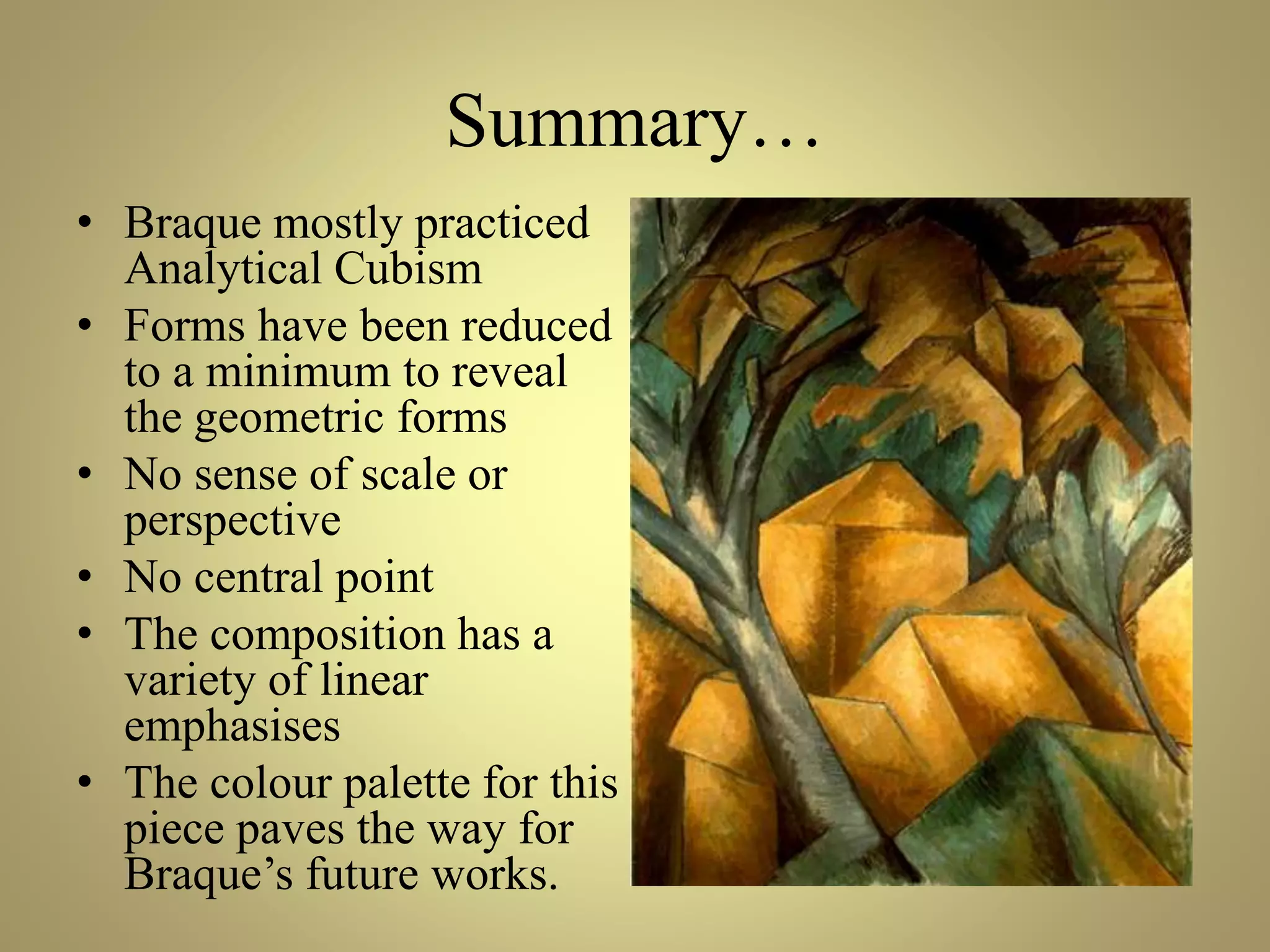 Summary…

• Braque mostly practiced Analytical Cubism
• Forms have been reduced to a minimum to reveal the geometric forms
• No sense of scale or perspective
• No central point
• The composition has a variety of linear emphasises
• The colour palette for this piece paves the way for Braque’s future works.